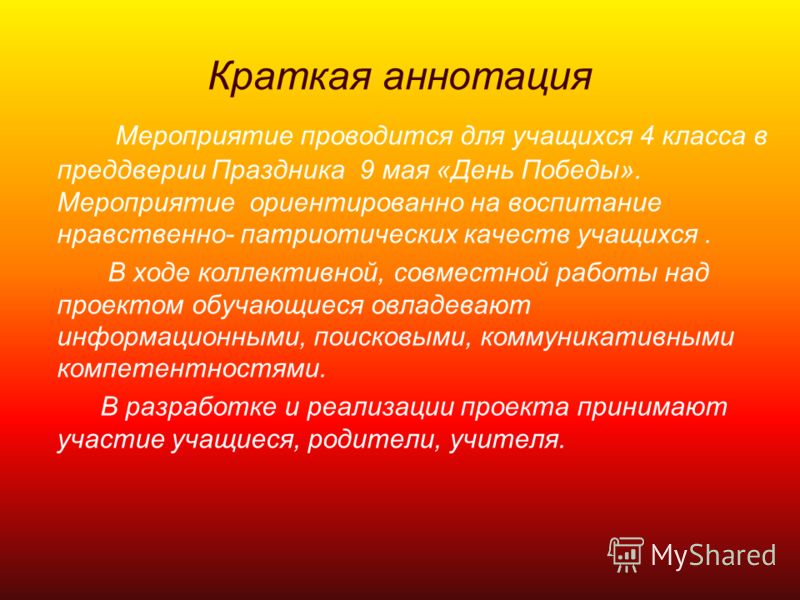 Краткая аннотация

Мероприятие проводится для учащихся 4 класса в преддверии Праздника 9 мая «День Победы». Мероприятие ориентированно на воспитание нравственно- патриотических качеств учащихся .

В ходе коллективной, совместной работы над проектом обучающиеся овладевают информационными, поисковыми, коммуникативными компетентностями.

В разработке и реализации проекта принимают участие учащиеся, родители, учителя.

MyShared